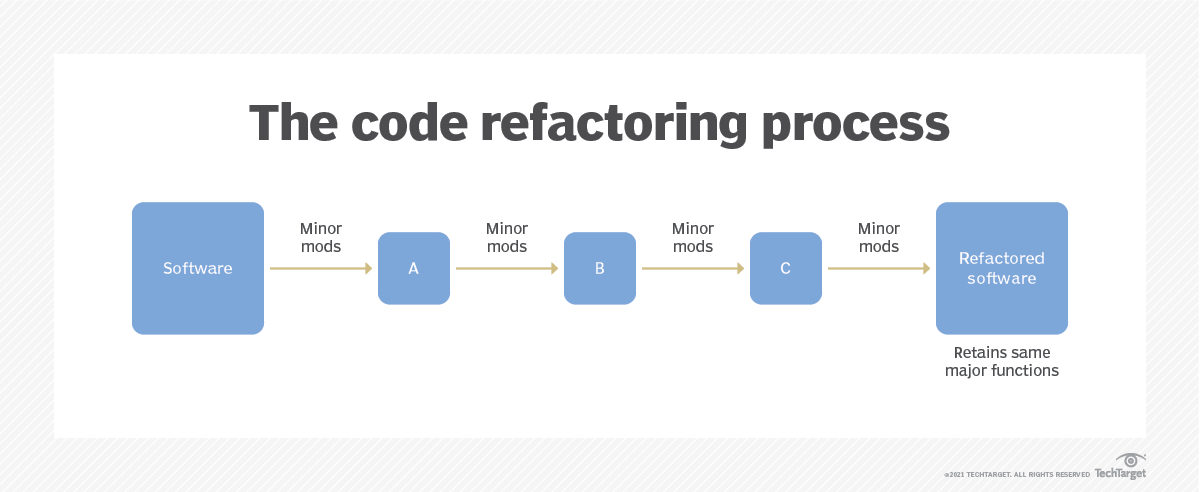 The code refactoring process

Software

Minor mods

A

Minor mods

B

Minor mods

C

Minor mods

Refactored software

Retains same major functions

©2021 TECHTARGET. ALL RIGHTS RESERVED TechTarget